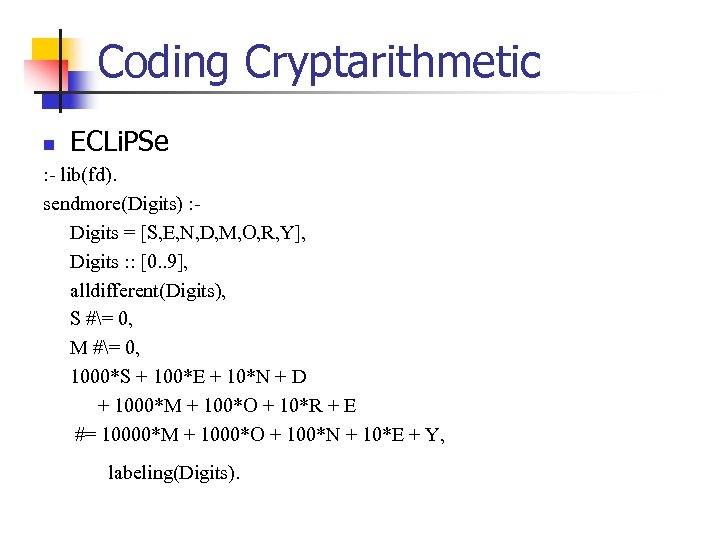 Coding Cryptarithmetic

ECLiPSe

:- lib(fd).
sendmore(Digits) :-
Digits = [S,E,N,D,M,O,R,Y],
Digits :: [0..9],
alldifferent(Digits),
S #\= 0,
M #\= 0,
1000*S + 100*E + 10*N + D
+ 1000*M + 100*O + 10*R + E
#= 10000*M + 1000*O + 100*N + 10*E + Y,

labeling(Digits).